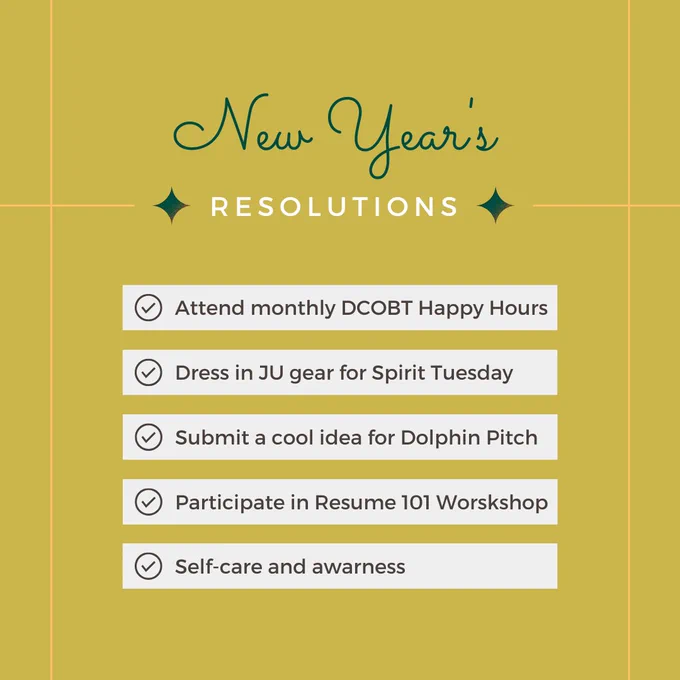 New Year's

RESOLUTIONS

Attend monthly DCOBT Happy Hours

Dress in JU gear for Spirit Tuesday

Submit a cool idea for Dolphin Pitch

Participate in Resume 101 Worskshop

Self-care and awarness